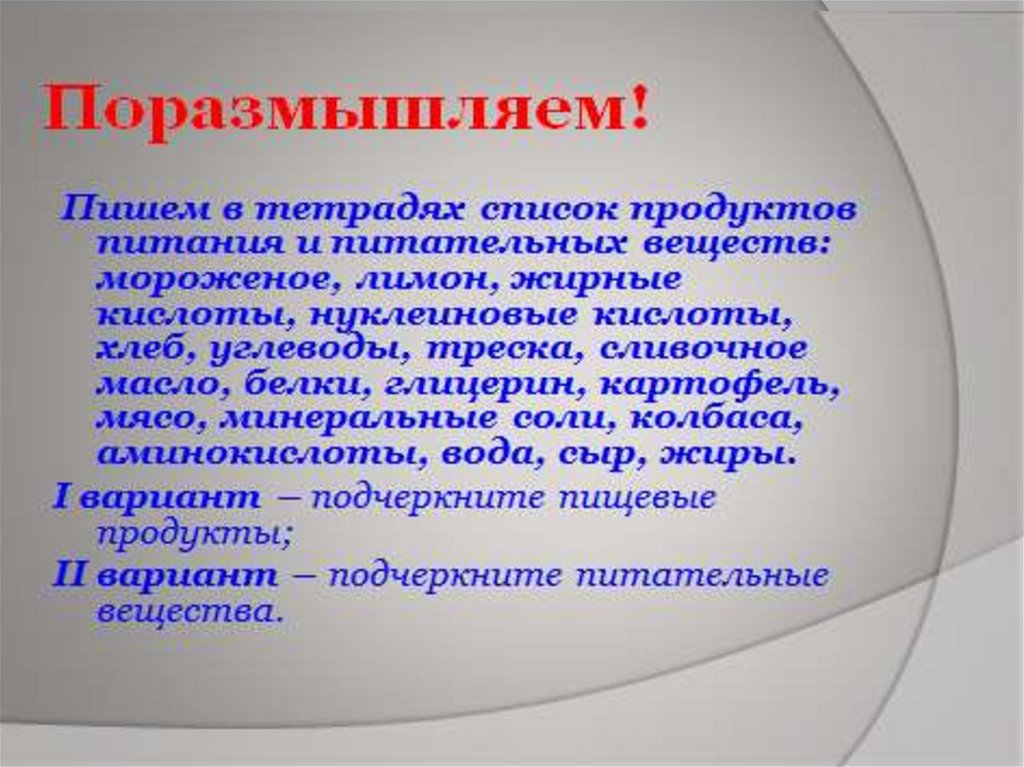 Поразмышляем!

Пишем в тетрадях список продуктов питания и питательных веществ: мороженое, лимон, жирные кислоты, нуклеиновые кислоты, хлеб, углеводы, треска, сливочное масло, белки, глицерин, картофель, мясо, минеральные соли, колбаса, аминокислоты, вода, сыр, жиры.

I вариант – подчеркните пищевые продукты;

II вариант – подчеркните питательные вещества.